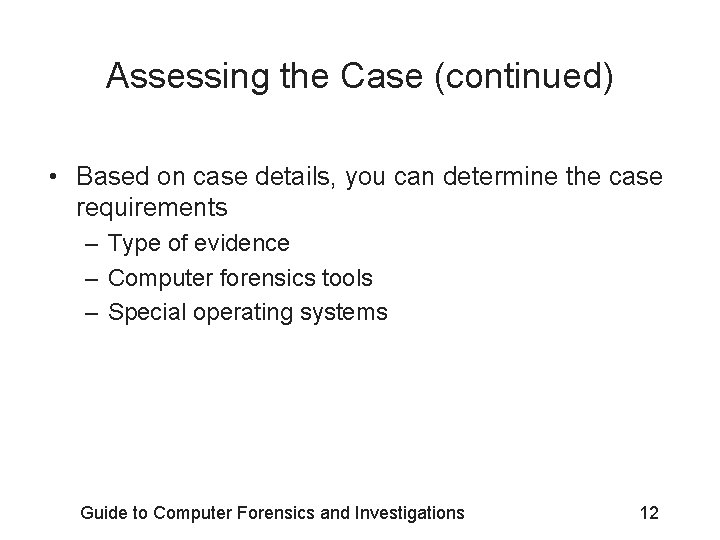 Assessing the Case (continued)

• Based on case details, you can determine the case requirements
– Type of evidence
– Computer forensics tools
– Special operating systems

Guide to Computer Forensics and Investigations 12